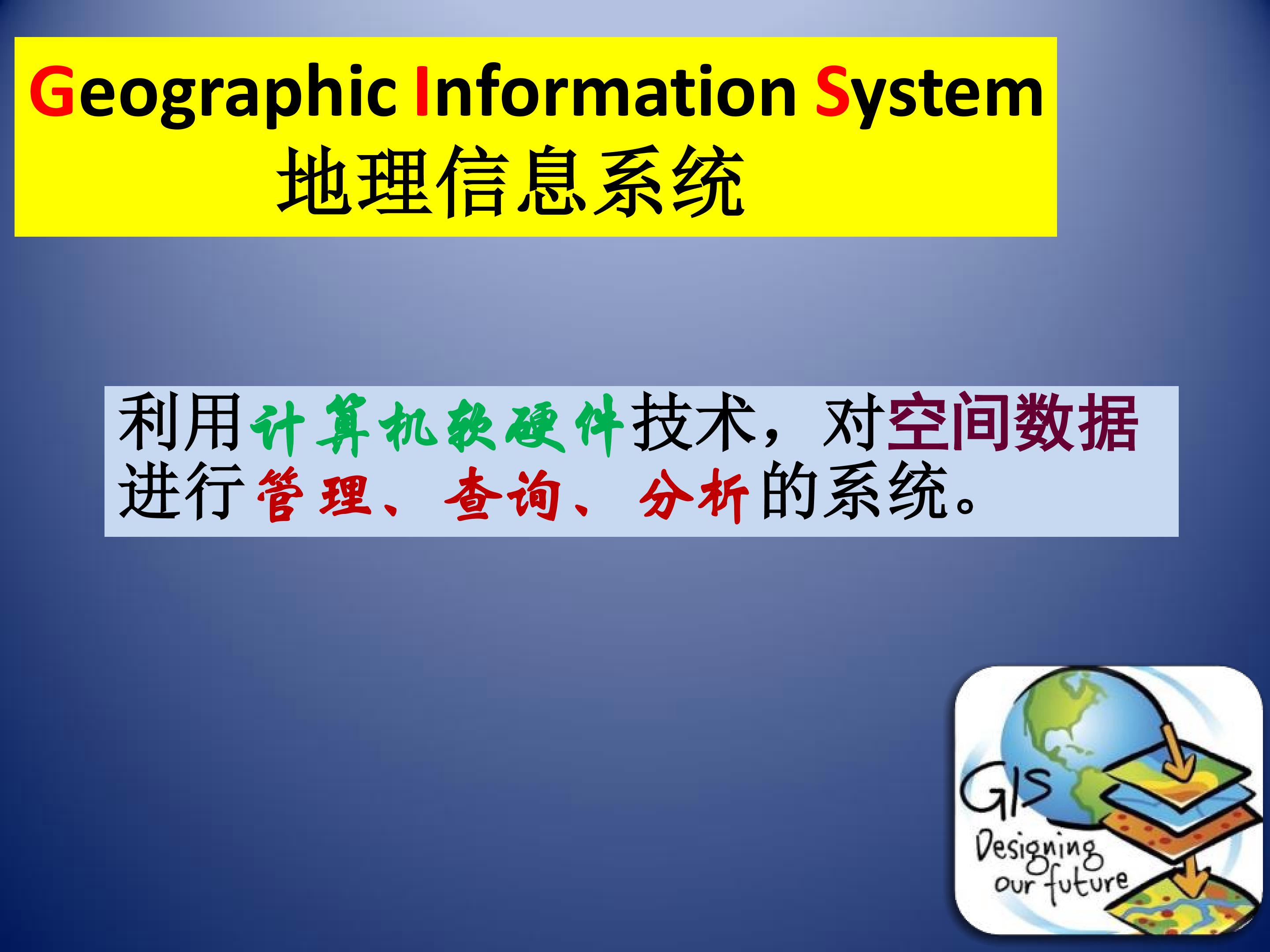 Geographic Information System
地理信息系统

利用计算机软硬件技术，对空间数据进行管理、查询、分析的系统。

GIS
Designing our future